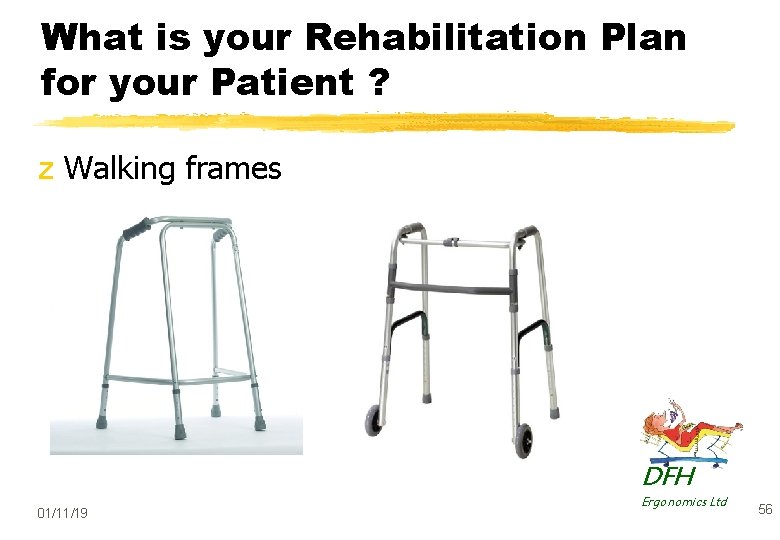 What is your Rehabilitation Plan for your Patient ?

z Walking frames

DFH
Ergonomics Ltd

01/11/19

56